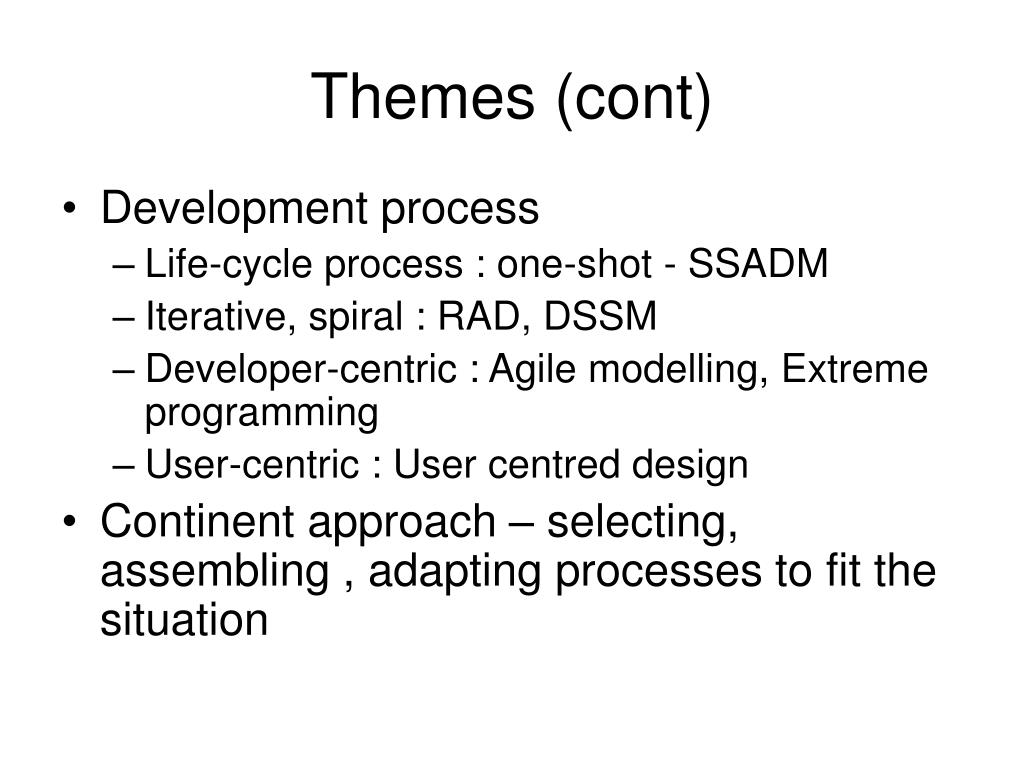 Themes (cont)

• Development process
– Life-cycle process : one-shot - SSADM
– Iterative, spiral : RAD, DSSM
– Developer-centric : Agile modelling, Extreme programming
– User-centric : User centred design
• Continent approach – selecting, assembling , adapting processes to fit the situation